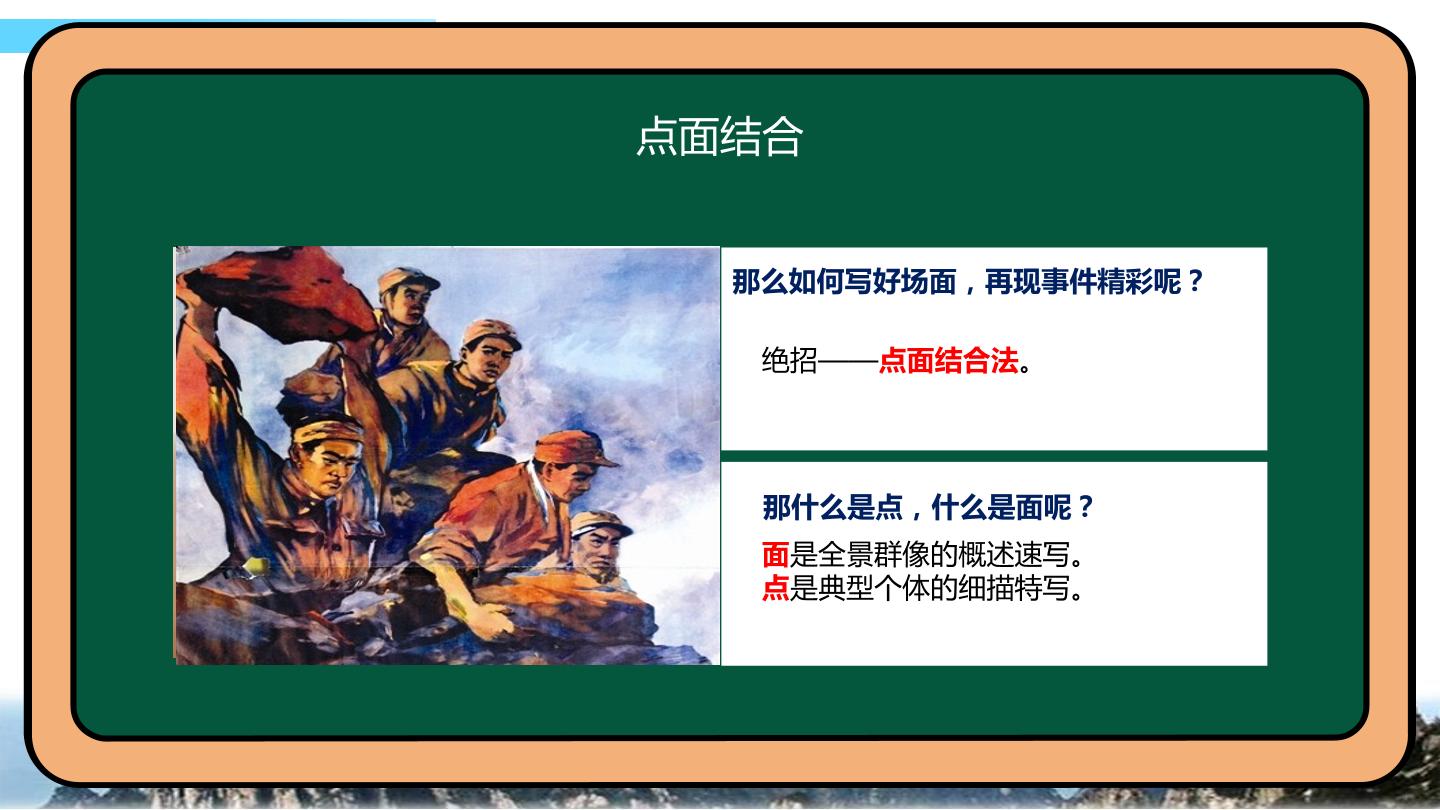 点面结合

那么如何写好场面，再现事件精彩呢？

绝招——点面结合法。

那什么是点，什么是面呢？

面是全景群像的概述速写。
点是典型个体的细描特写。